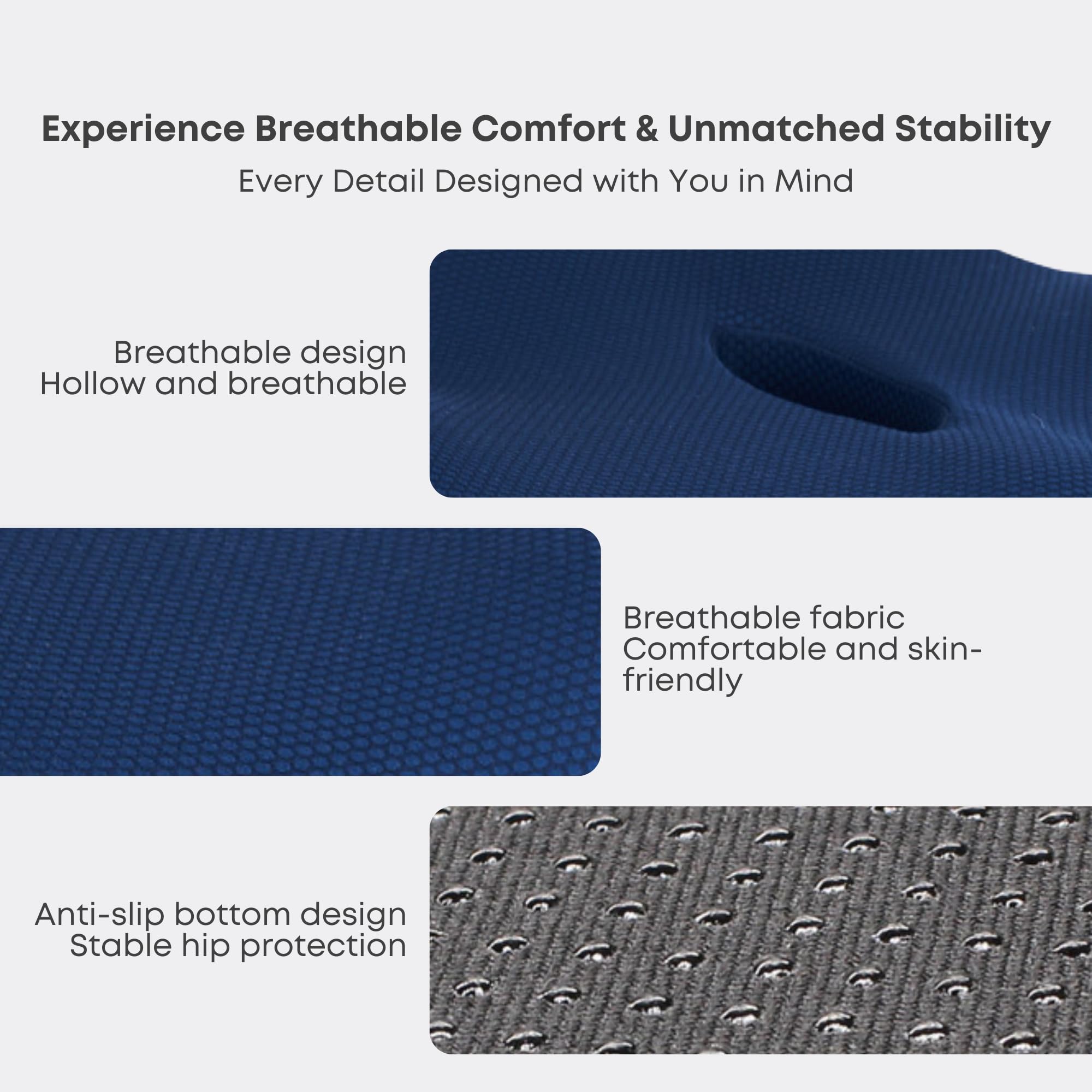 Experience Breathable Comfort & Unmatched Stability
Every Detail Designed with You in Mind

Breathable design
Hollow and breathable

Breathable fabric
Comfortable and skin-friendly

Anti-slip bottom design
Stable hip protection